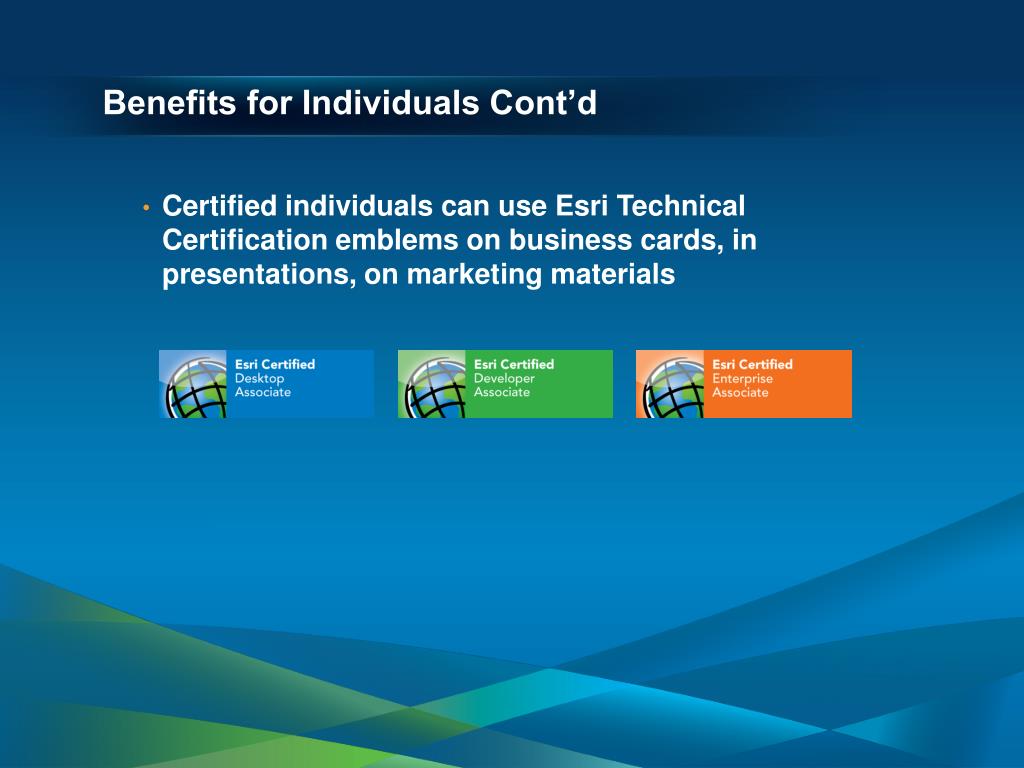 Benefits for Individuals Cont’d

• Certified individuals can use Esri Technical Certification emblems on business cards, in presentations, on marketing materials

Esri Certified
Desktop
Associate

Esri Certified
Developer
Associate

Esri Certified
Enterprise
Associate